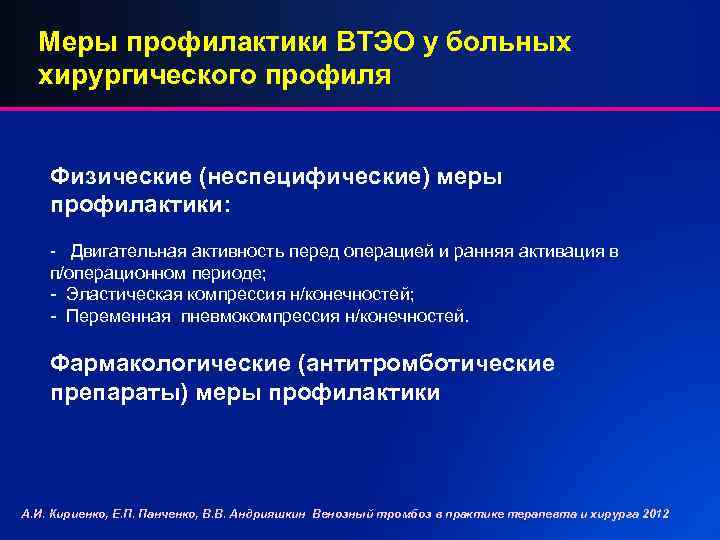 Меры профилактики ВТЭО у больных хирургического профиля

Физические (неспецифические) меры профилактики:

- Двигательная активность перед операцией и ранняя активация в п/операционном периоде;
- Эластическая компрессия н/конечностей;
- Переменная пневмокомпрессия н/конечностей.

Фармакологические (антитромботические препараты) меры профилактики

А.И. Кириенко, Е.П. Панченко, В.В. Андрияшкин Венозный тромбоз в практике терапевта и хирурга 2012